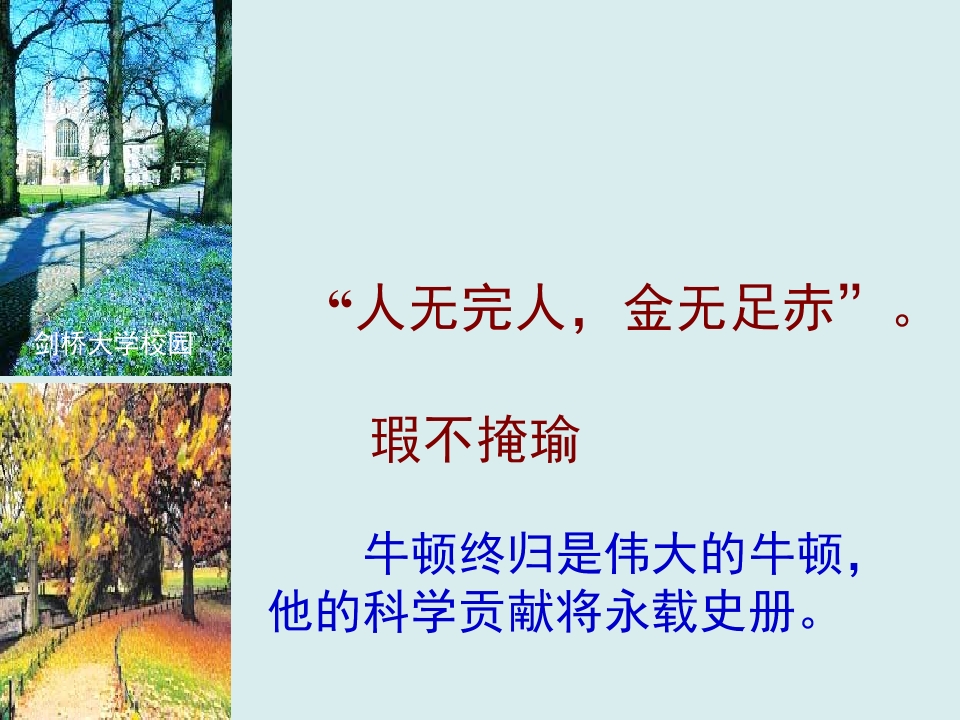 剑桥大学校园

“人无完人，金无足赤”。

瑕不掩瑜

牛顿终归是伟大的牛顿，他的科学贡献将永载史册。